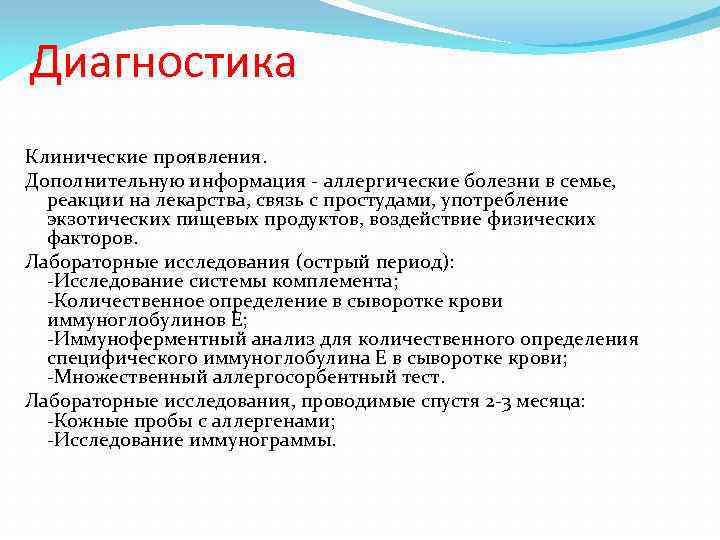 Диагностика

Клинические проявления.

Дополнительную информация - аллергические болезни в семье, реакции на лекарства, связь с простудами, употребление экзотических пищевых продуктов, воздействие физических факторов.

Лабораторные исследования (острый период):
-Исследование системы комплемента;
-Количественное определение в сыворотке крови иммуноглобулинов Е;
-Иммуноферментный анализ для количественного определения специфического иммуноглобулина Е в сыворотке крови;
-Множественный аллергосорбентный тест.

Лабораторные исследования, проводимые спустя 2-3 месяца:
-Кожные пробы с аллергенами;
-Исследование иммунограммы.